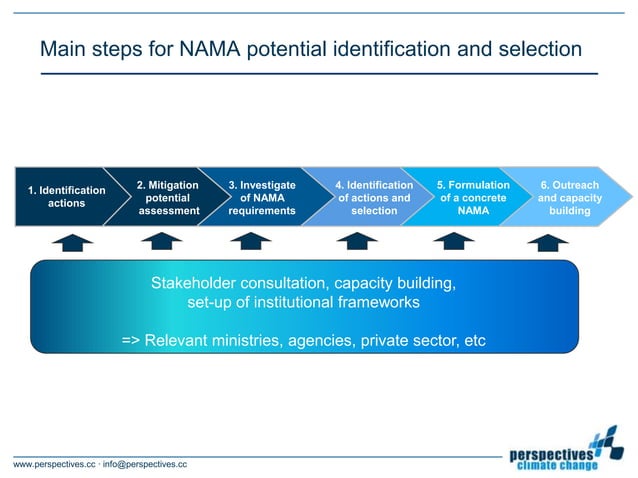 Main steps for NAMA potential identification and selection

1. Identification actions

2. Mitigation potential assessment

3. Investigate of NAMA requirements

4. Identification of actions and selection

5. Formulation of a concrete NAMA

6. Outreach and capacity building

Stakeholder consultation, capacity building, set-up of institutional frameworks

=> Relevant ministries, agencies, private sector, etc

www.perspectives.cc · info@perspectives.cc

perspectives climate change